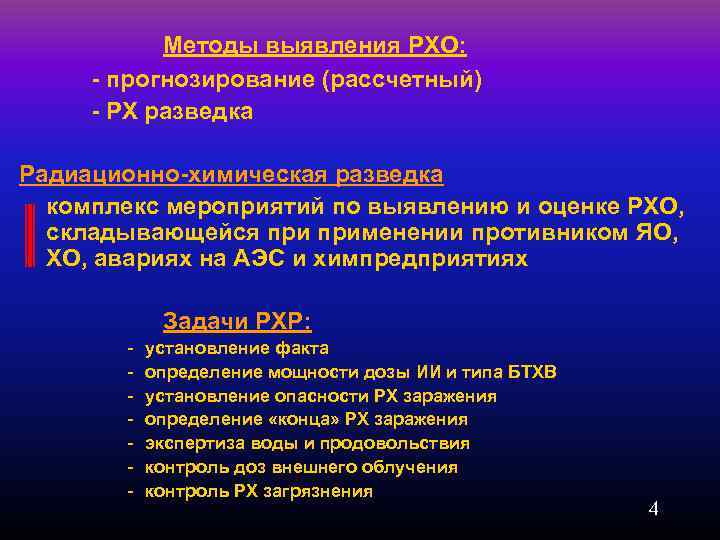 Методы выявления РХО:
- прогнозирование (рассчетный)
- РХ разведка

Радиационно-химическая разведка

комплекс мероприятий по выявлению и оценке РХО, складывающейся при применении противником ЯО, ХО, авариях на АЭС и химпредприятиях

Задачи РХР:
- установление факта
- определение мощности дозы ИИ и типа БТХВ
- установление опасности РХ заражения
- определение «конца» РХ заражения
- экспертиза воды и продовольствия
- контроль доз внешнего облучения
- контроль РХ загрязнения

4